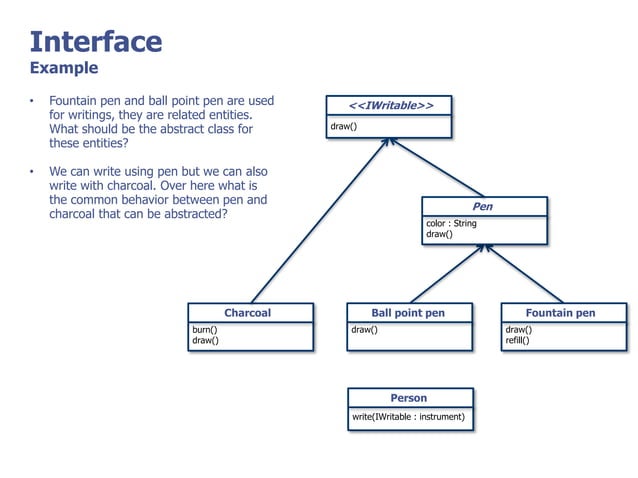 Interface
Example

• Fountain pen and ball point pen are used for writings, they are related entities. What should be the abstract class for these entities?

• We can write using pen but we can also write with charcoal. Over here what is the common behavior between pen and charcoal that can be abstracted?

<<IWritable>>
draw()

Pen
color : String
draw()

Charcoal
burn()
draw()

Ball point pen
draw()

Fountain pen
draw()
refill()

Person
write(IWritable : instrument)